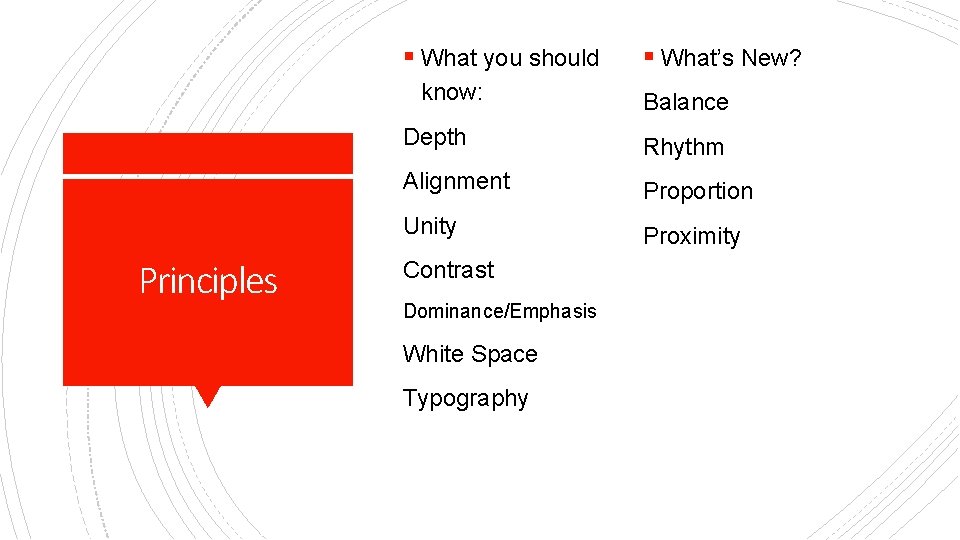 Principles

▪ What you should know:

Depth

Alignment

Unity

Contrast

Dominance/Emphasis

White Space

Typography

▪ What's New?

Balance

Rhythm

Proportion

Proximity